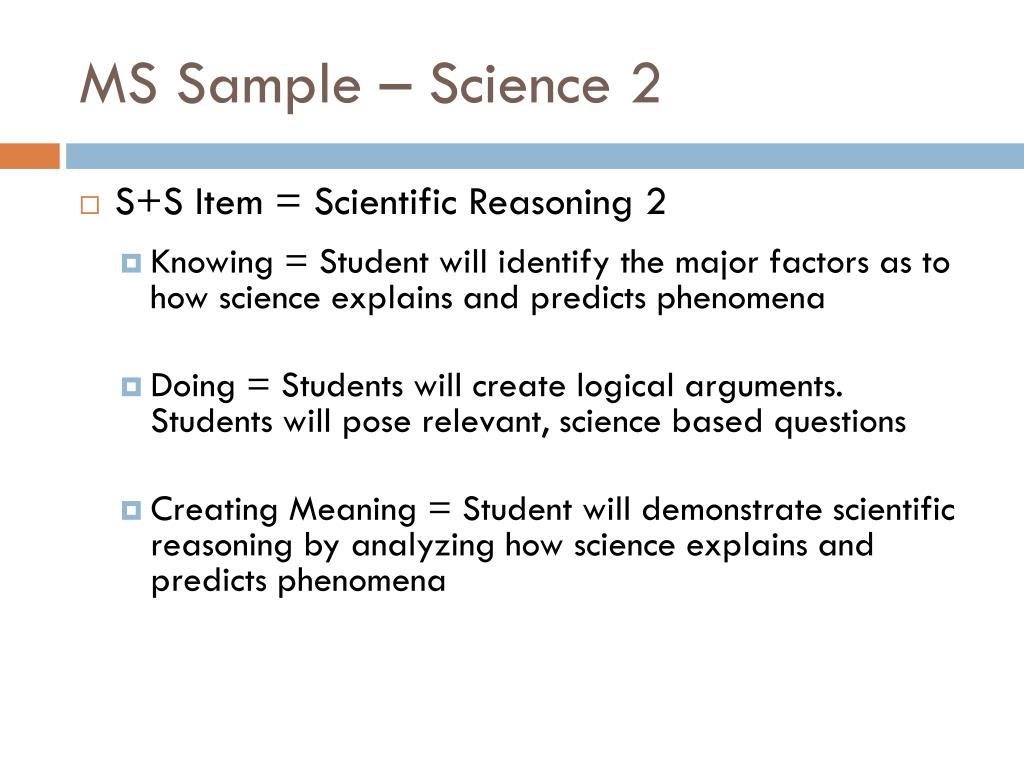 MS Sample – Science 2

S+S Item = Scientific Reasoning 2

Knowing = Student will identify the major factors as to how science explains and predicts phenomena

Doing = Students will create logical arguments. Students will pose relevant, science based questions

Creating Meaning = Student will demonstrate scientific reasoning by analyzing how science explains and predicts phenomena